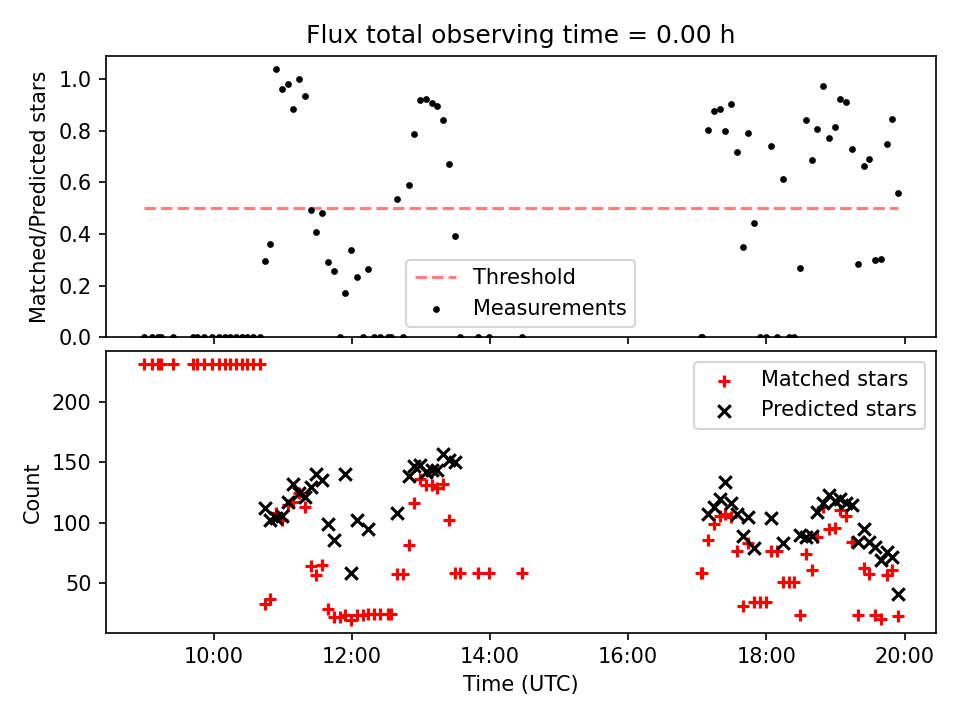 Flux total observing time = 0.00 h

Matched/Predicted stars

1.0
0.8
0.6
0.4
0.2
0.0

Threshold
Measurements

Count

200
150
100
50

Matched stars
Predicted stars

10:00
12:00
14:00
16:00
18:00
20:00

Time (UTC)